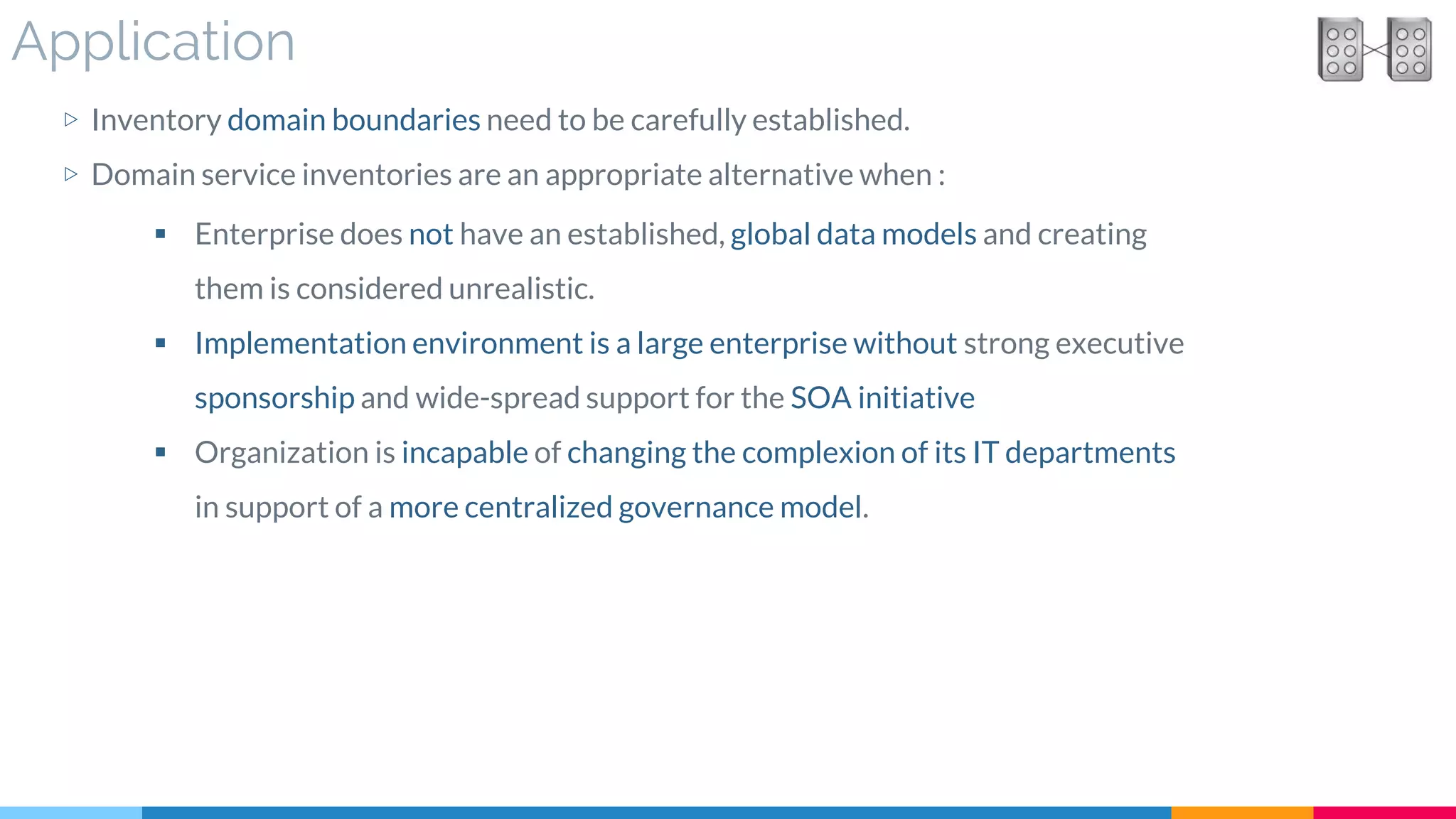 Application

▷ Inventory domain boundaries need to be carefully established.

▷ Domain service inventories are an appropriate alternative when :

▪ Enterprise does not have an established, global data models and creating them is considered unrealistic.

▪ Implementation environment is a large enterprise without strong executive sponsorship and wide-spread support for the SOA initiative

▪ Organization is incapable of changing the complexion of its IT departments in support of a more centralized governance model.